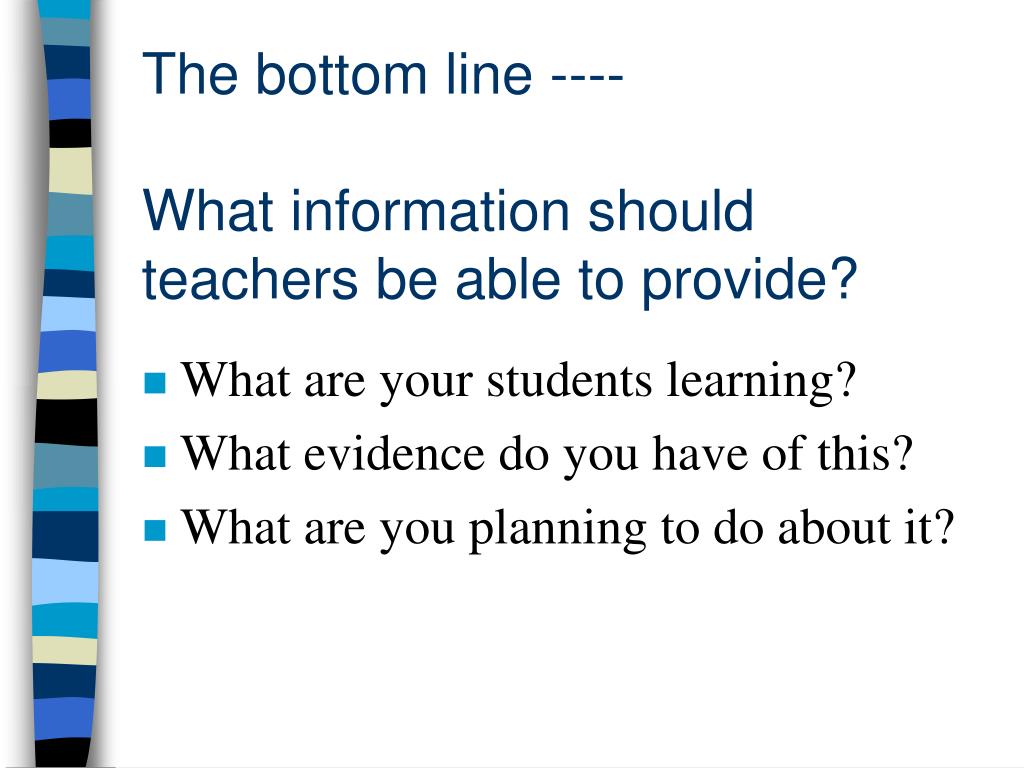 The bottom line ----

What information should teachers be able to provide?

- What are your students learning?
- What evidence do you have of this?
- What are you planning to do about it?